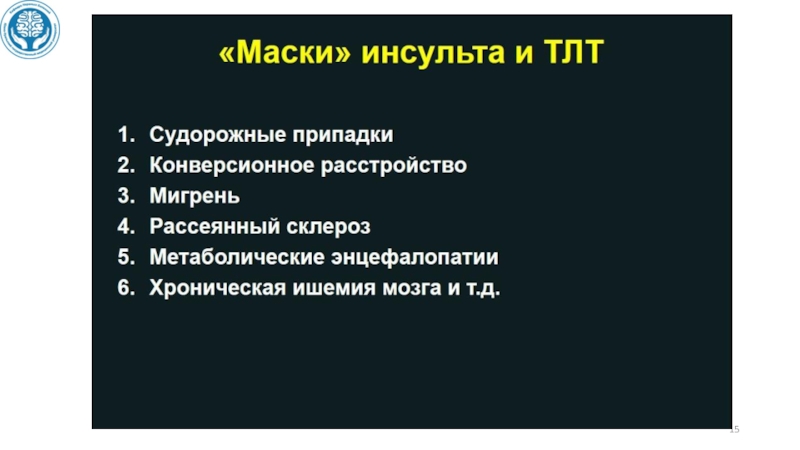 «Маски» инсульта и ТЛТ

1. Судорожные припадки
2. Конверсионное расстройство
3. Мигрень
4. Рассеянный склероз
5. Метаболические энцефалопатии
6. Хроническая ишемия мозга и т.д.

15